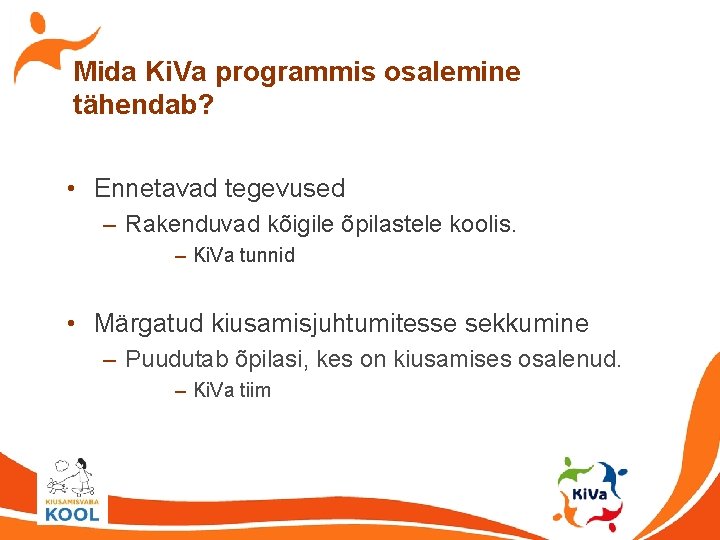 Mida KiVa programmis osalemine tähendab?

• Ennetavad tegevused
– Rakenduvad kõigile õpilastele koolis.
– KiVa tunnid

• Märgatud kiusamisjuhtumitesse sekkumine
– Puudutab õpilasi, kes on kiusamises osalenud.
– KiVa tiim

KIUSAMISVABA
KOOL

KiVa